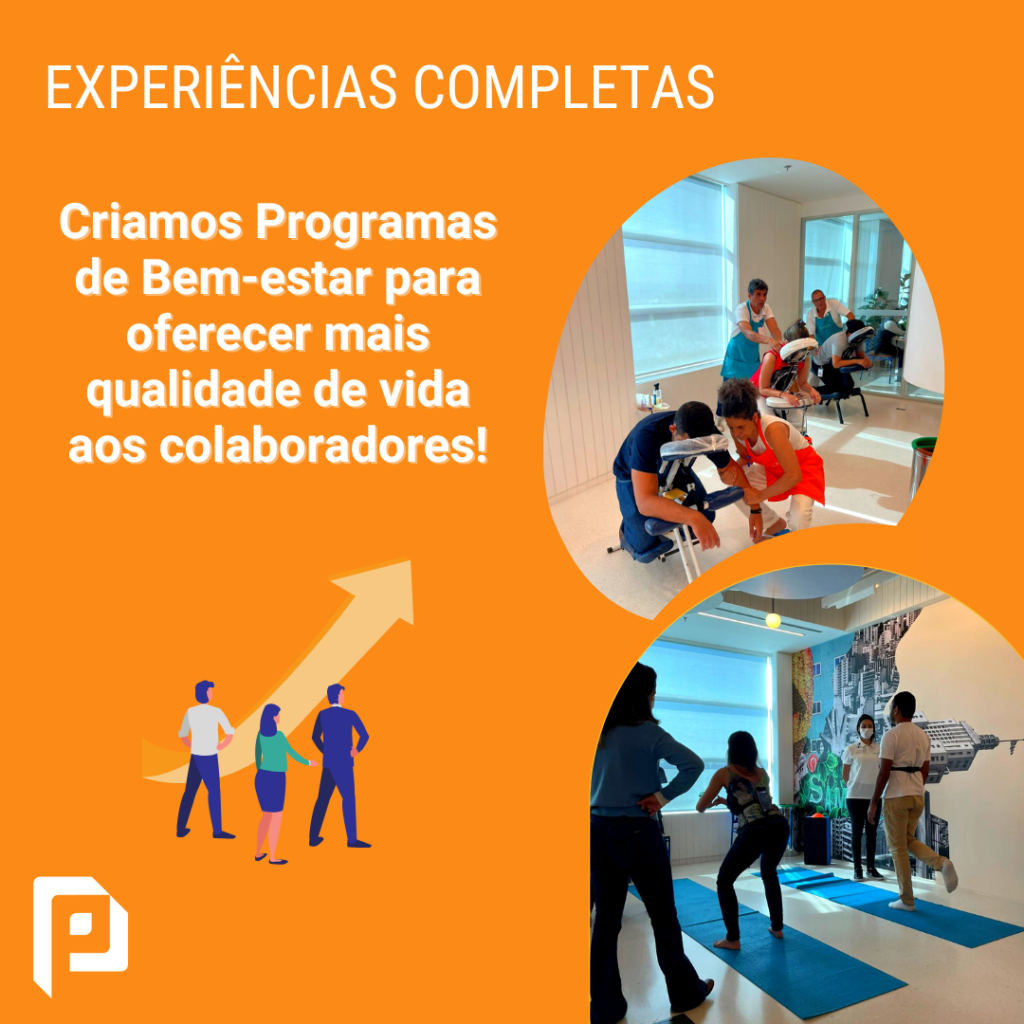 EXPERIÊNCIAS COMPLETAS

Criamos Programas de Bem-estar para oferecer mais qualidade de vida aos colaboradores!